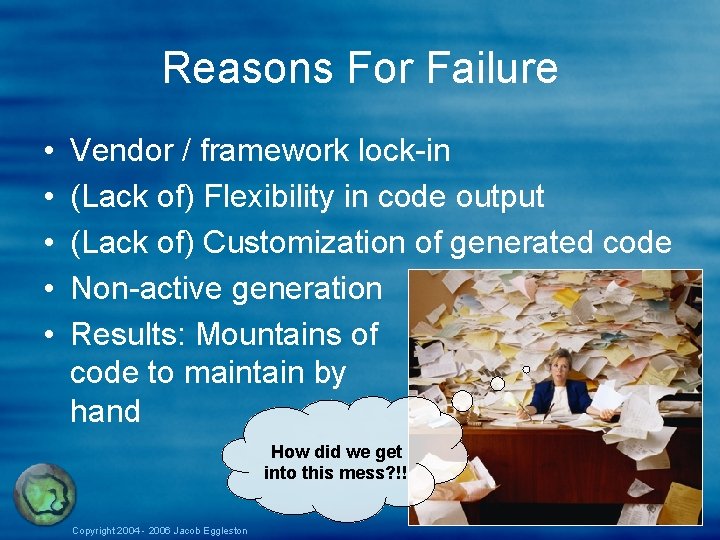 Reasons For Failure

• Vendor / framework lock-in
• (Lack of) Flexibility in code output
• (Lack of) Customization of generated code
• Non-active generation
• Results: Mountains of code to maintain by hand

How did we get into this mess?!!

Copyright 2004 - 2006 Jacob Eggleston